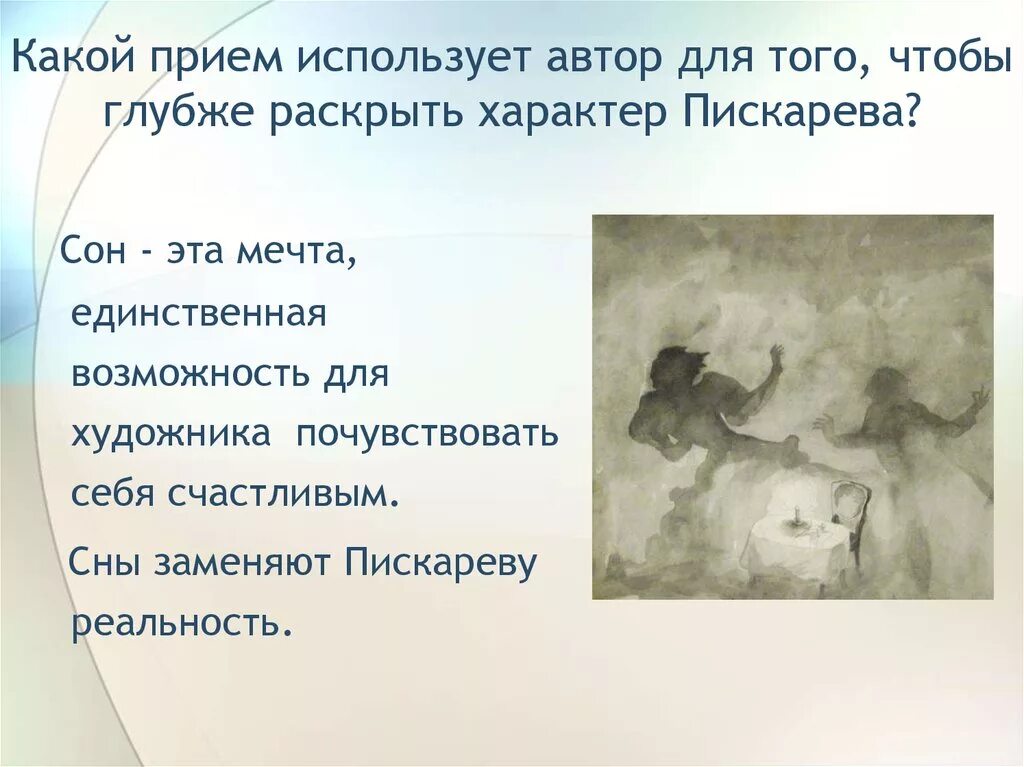 Какой прием использует автор для того, чтобы глубже раскрыть характер Пискарева?

Сон - эта мечта, единственная возможность для художника почувствовать себя счастливым.

Сны заменяют Пискареву реальность.